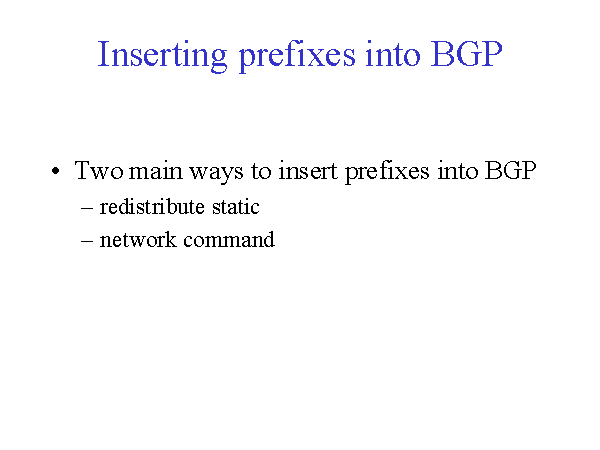 Inserting prefixes into BGP

• Two main ways to insert prefixes into BGP
– redistribute static
– network command